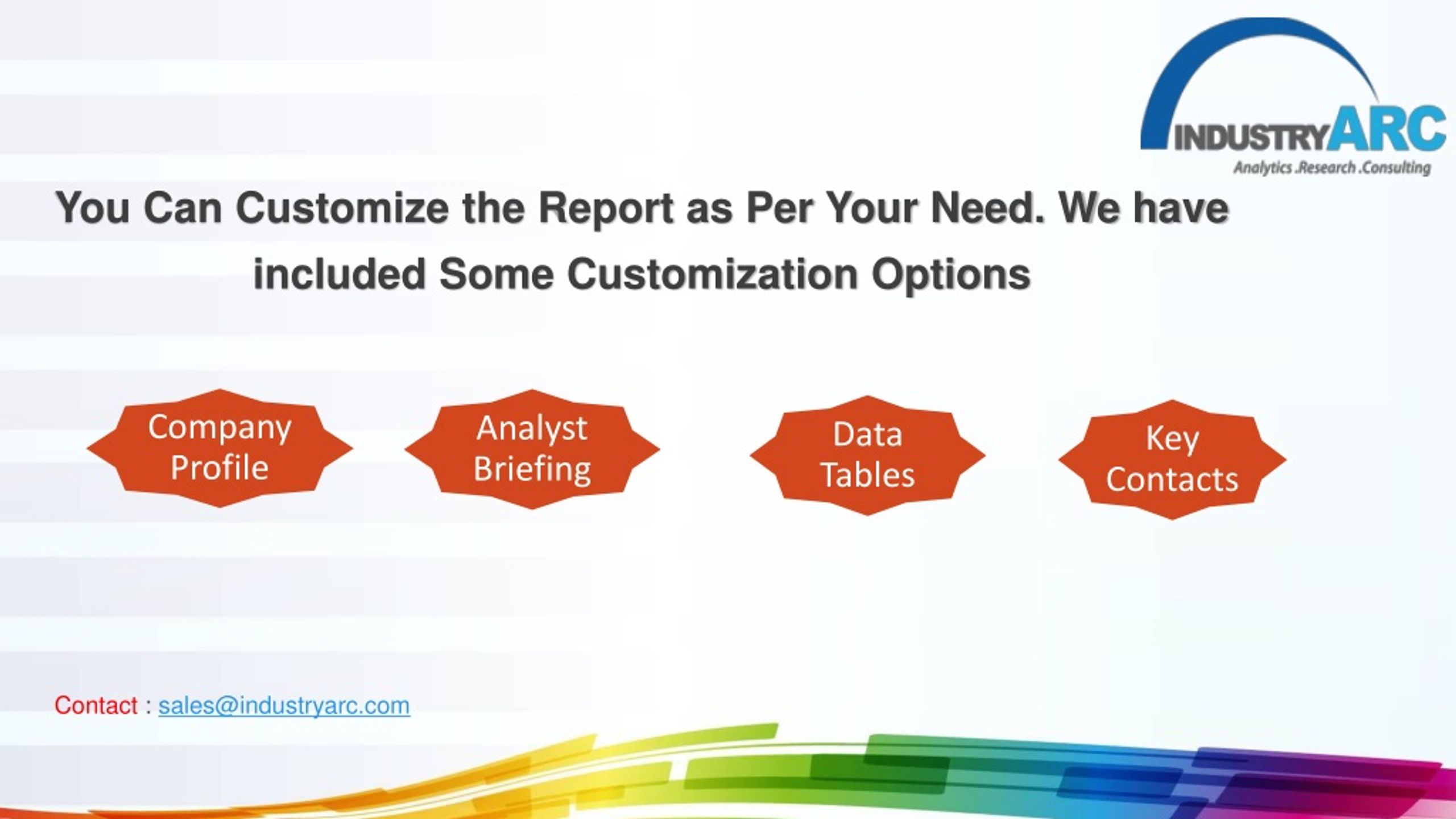 INDUSTRYARC
Analytics .Research .Consulting

You Can Customize the Report as Per Your Need. We have included Some Customization Options

Company Profile

Analyst Briefing

Data Tables

Key Contacts

Contact : sales@industryarc.com